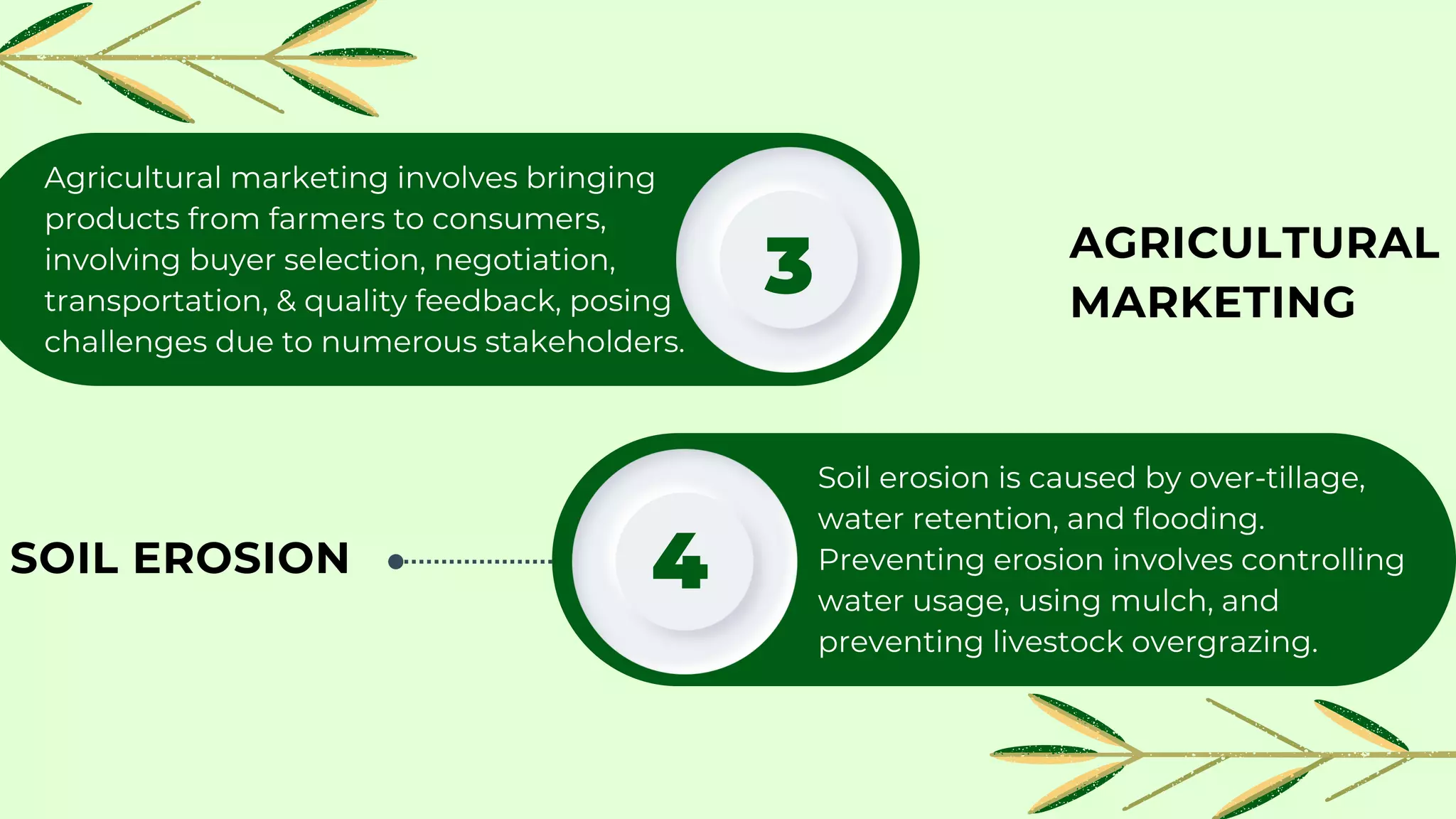 Agricultural marketing involves bringing products from farmers to consumers, involving buyer selection, negotiation, transportation, & quality feedback, posing challenges due to numerous stakeholders.

3

AGRICULTURAL MARKETING

SOIL EROSION

4

Soil erosion is caused by over-tillage, water retention, and flooding. Preventing erosion involves controlling water usage, using mulch, and preventing livestock overgrazing.